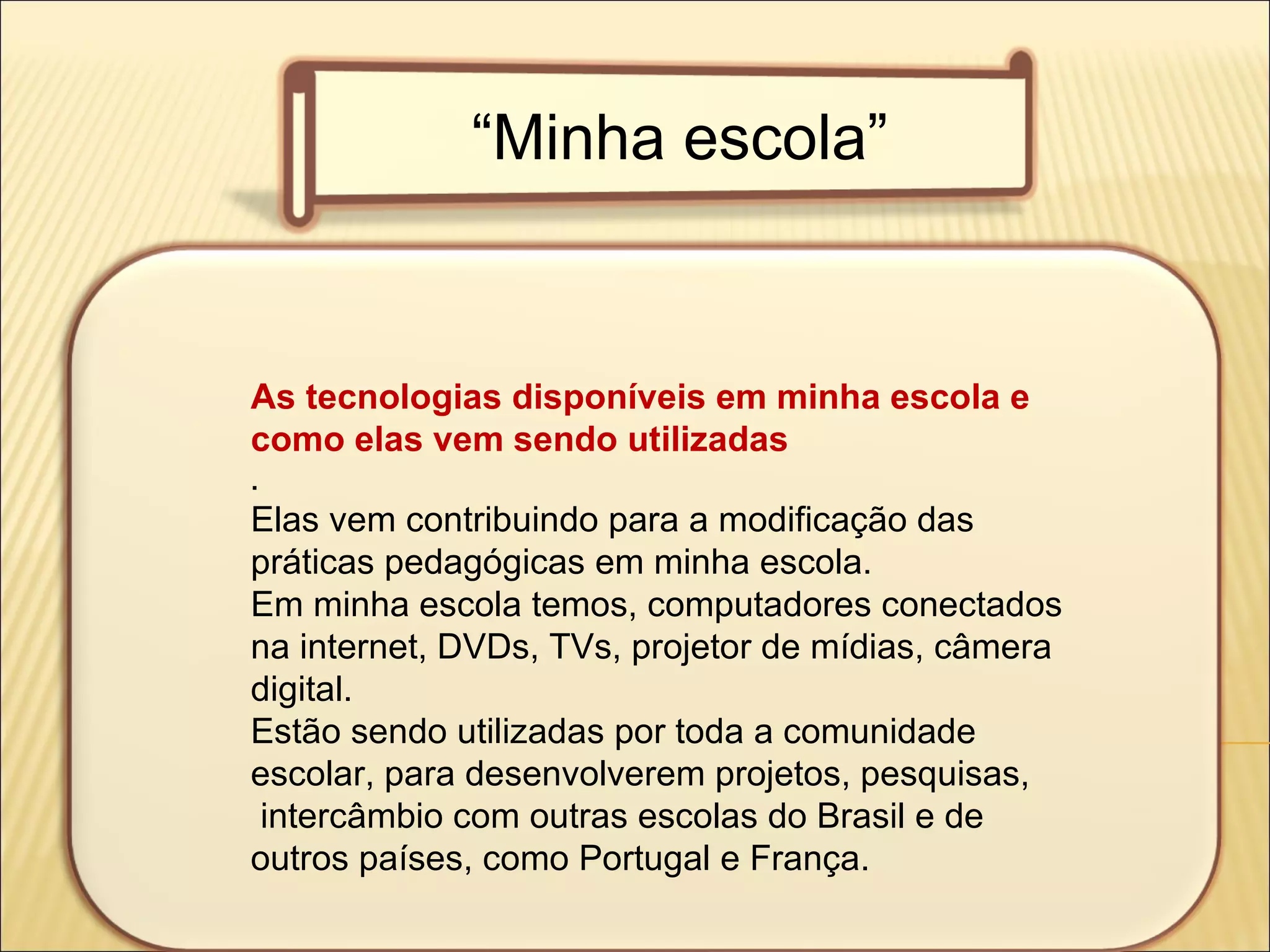 “Minha escola”

As tecnologias disponíveis em minha escola e como elas vem sendo utilizadas
.
Elas vem contribuindo para a modificação das práticas pedagógicas em minha escola.
Em minha escola temos, computadores conectados na internet, DVDs, TVs, projetor de mídias, câmera digital.
Estão sendo utilizadas por toda a comunidade escolar, para desenvolverem projetos, pesquisas, intercâmbio com outras escolas do Brasil e de outros países, como Portugal e França.